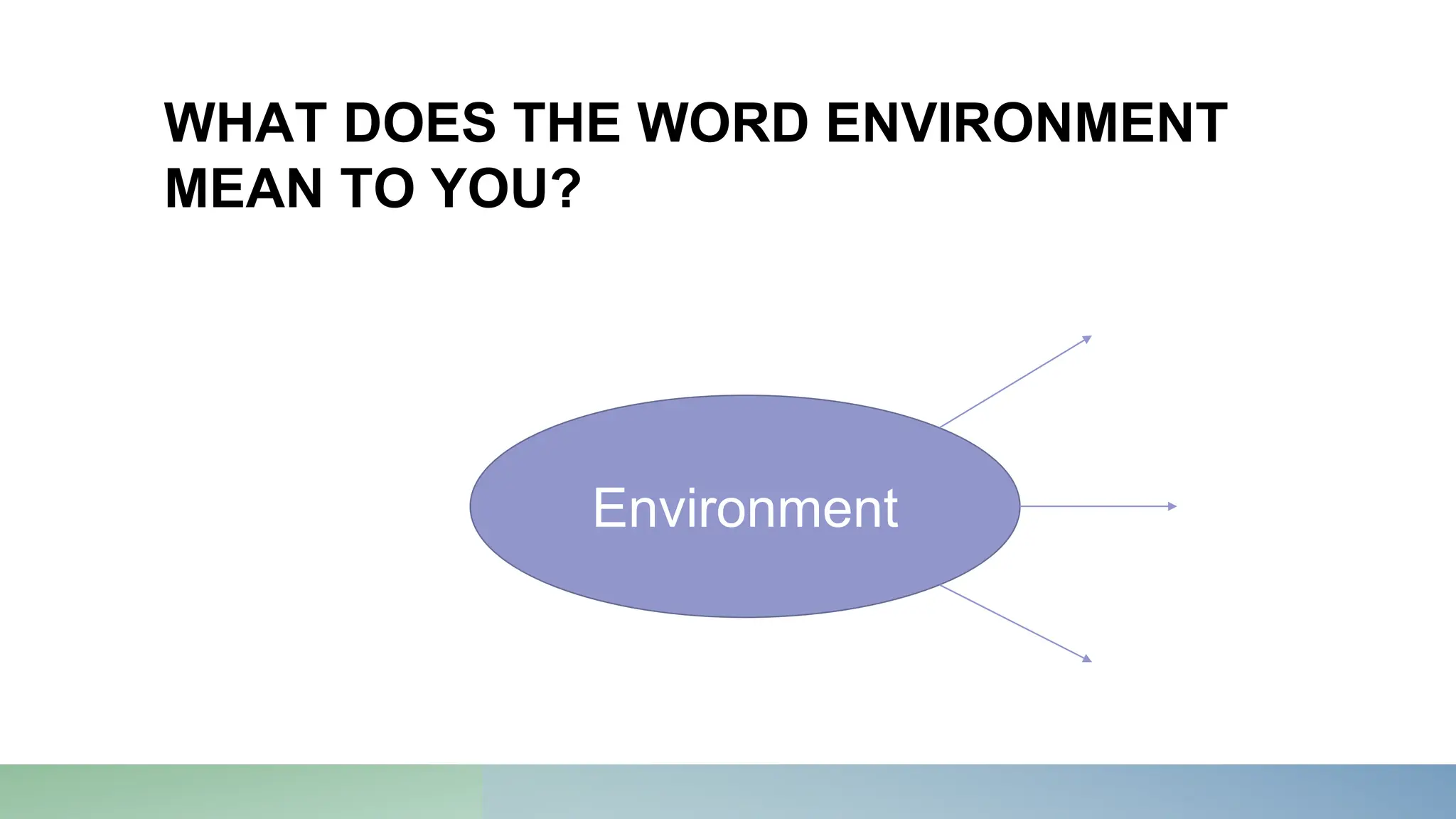 WHAT DOES THE WORD ENVIRONMENT MEAN TO YOU?

Environment